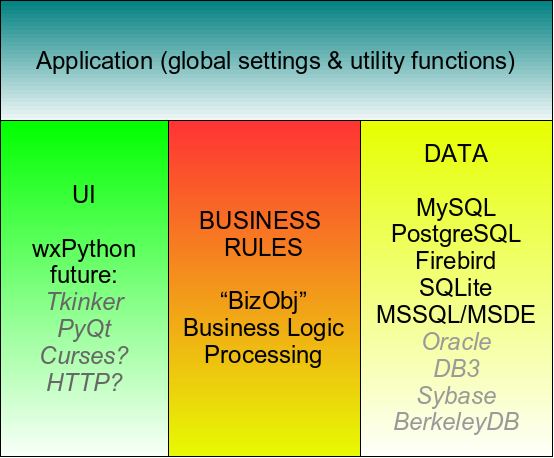 Application (global settings & utility functions)

UI

wxPython
future:
Tkinker
PyQt
Curses?
HTTP?

BUSINESS
RULES

“BizObj”
Business Logic
Processing

DATA

MySQL
PostgreSQL
Firebird
SQLite
MSSQL/MSDE
Oracle
DB3
Sybase
BerkeleyDB